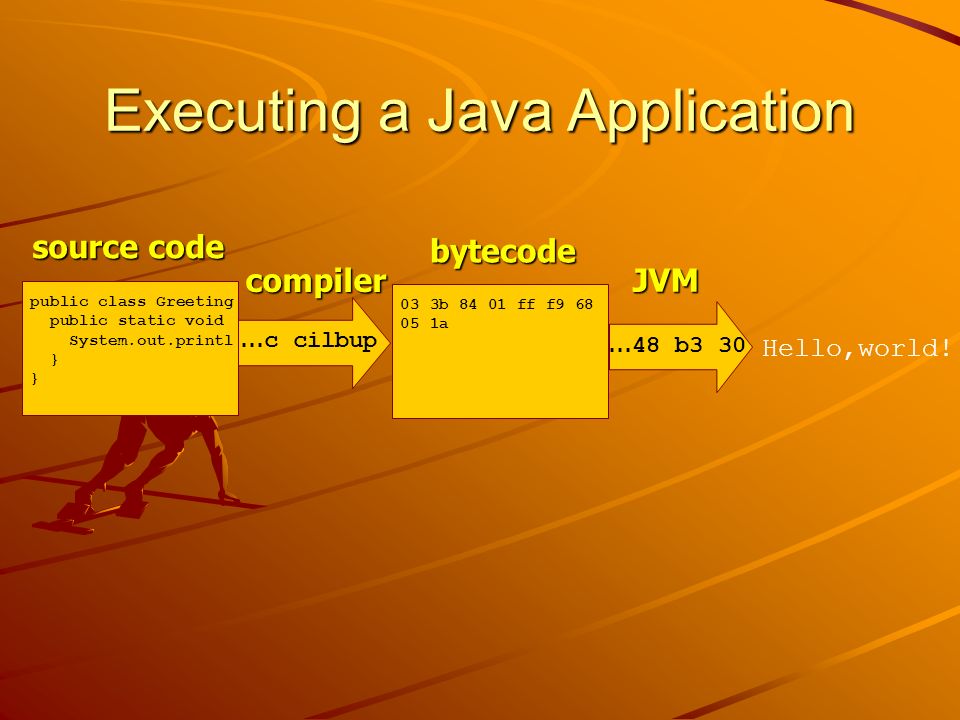 Executing a Java Application

source code

public class Greeting
public static void
System.out.printl
}
}

compiler

…c cilbup

bytecode

03 3b 84 01 ff f9 68
05 1a

JVM

…48 b3 30

Hello,world!